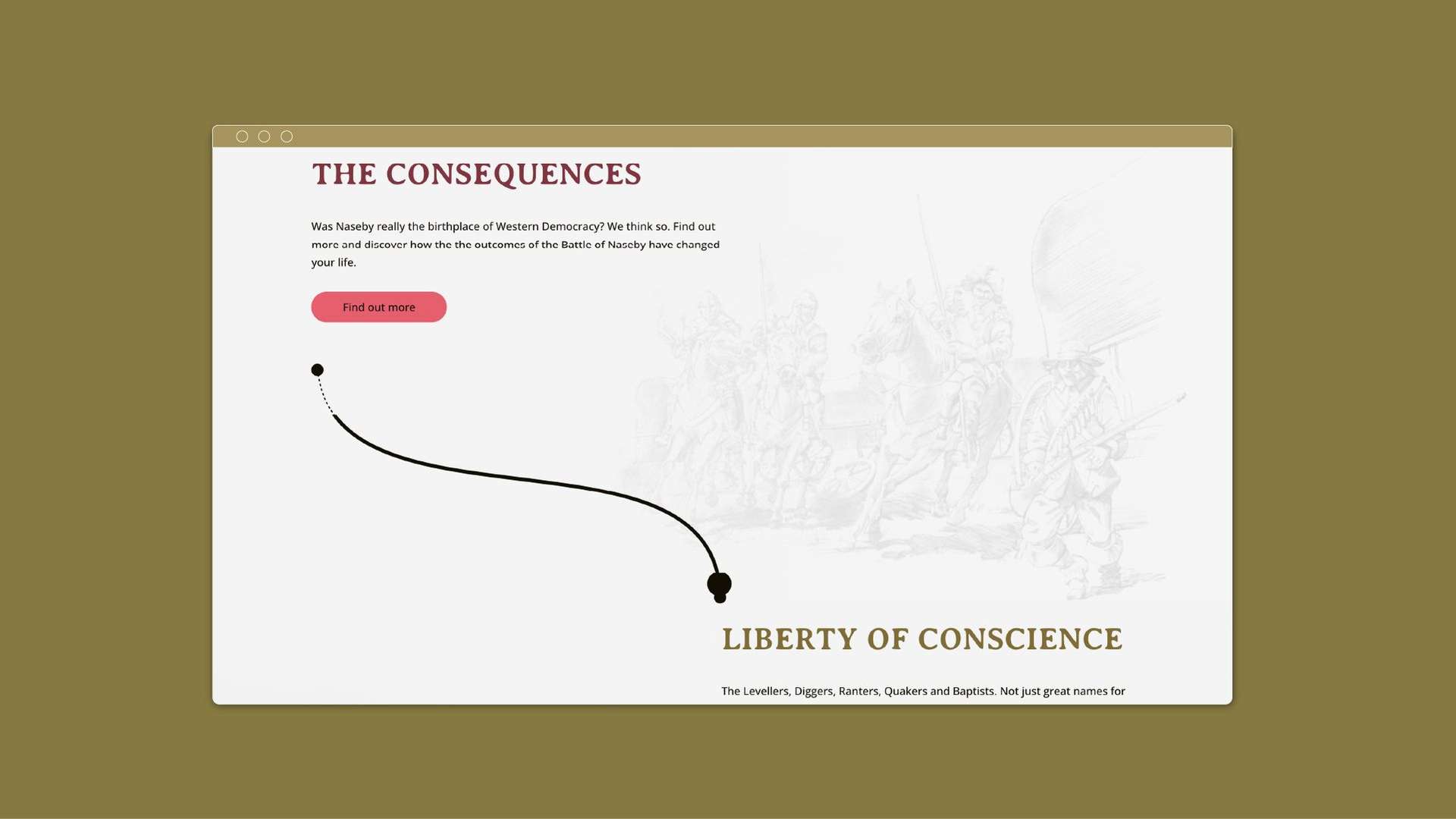 THE CONSEQUENCES

Was Naseby really the birthplace of Western Democracy? We think so. Find out more and discover how the the outcomes of the Battle of Naseby have changed your life.

Find out more

LIBERTY OF CONSCIENCE

The Levellers, Diggers, Ranters, Quakers and Baptists. Not just great names for